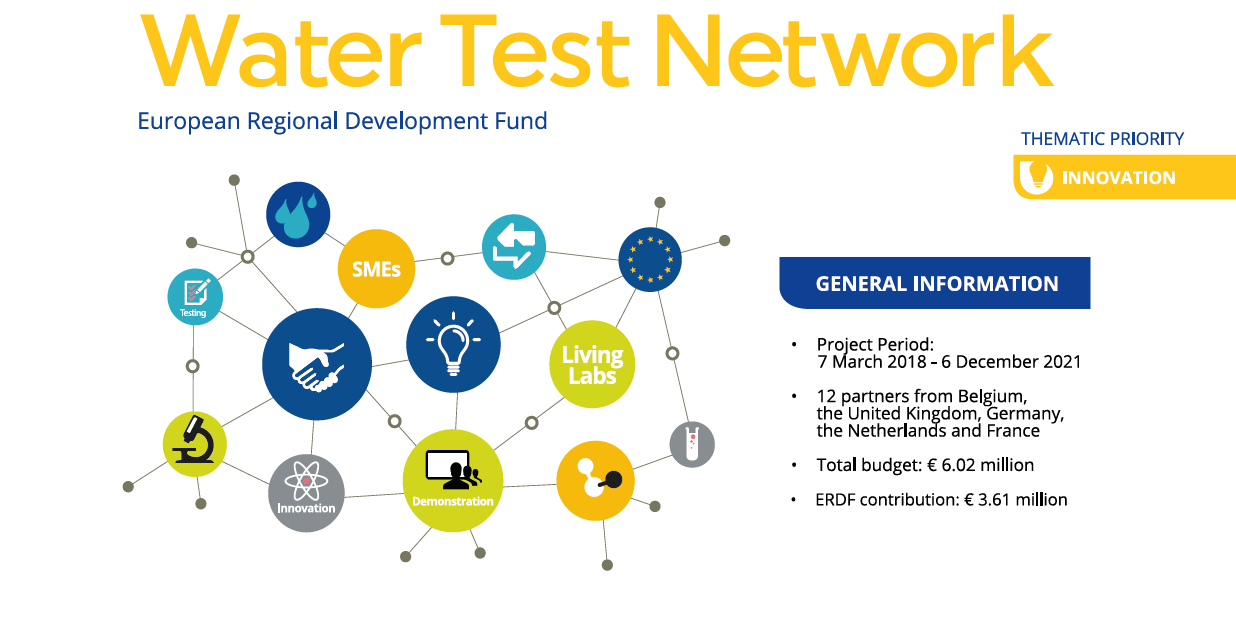 Water Test Network

European Regional Development Fund

THEMATIC PRIORITY

INNOVATION

SMEs

Testing

Living Labs

Innovation

Demonstration

GENERAL INFORMATION

• Project Period: 7 March 2018 – 6 December 2021

• 12 partners from Belgium, the United Kingdom, Germany, the Netherlands and France

• Total budget: € 6.02 million

• ERDF contribution: € 3.61 million